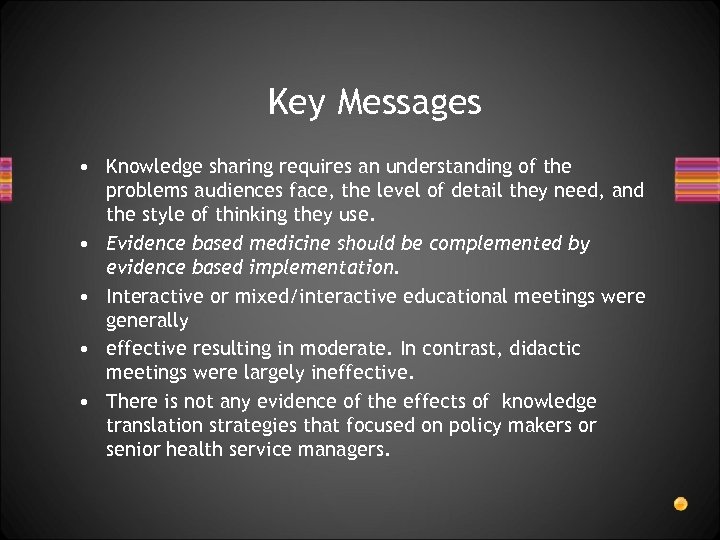 Key Messages

• Knowledge sharing requires an understanding of the problems audiences face, the level of detail they need, and the style of thinking they use.
• Evidence based medicine should be complemented by evidence based implementation.
• Interactive or mixed/interactive educational meetings were generally
• effective resulting in moderate. In contrast, didactic meetings were largely ineffective.
• There is not any evidence of the effects of knowledge translation strategies that focused on policy makers or senior health service managers.